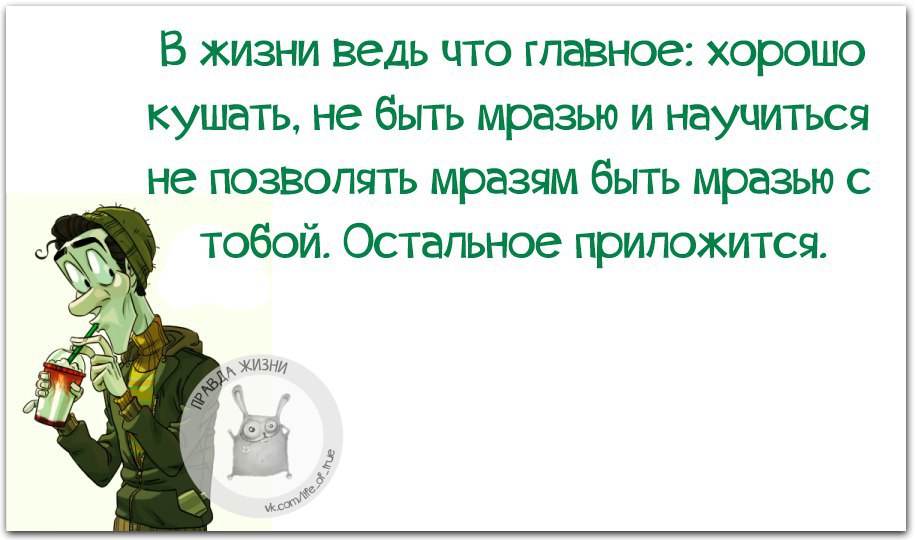 В жизни ведь что главное: хорошо кушать, не быть мразью и научиться не позволять мразям быть мразью с тобой. Остальное приложится.

ПРАВДА ЖИЗНИ
vk.com/life_of_true